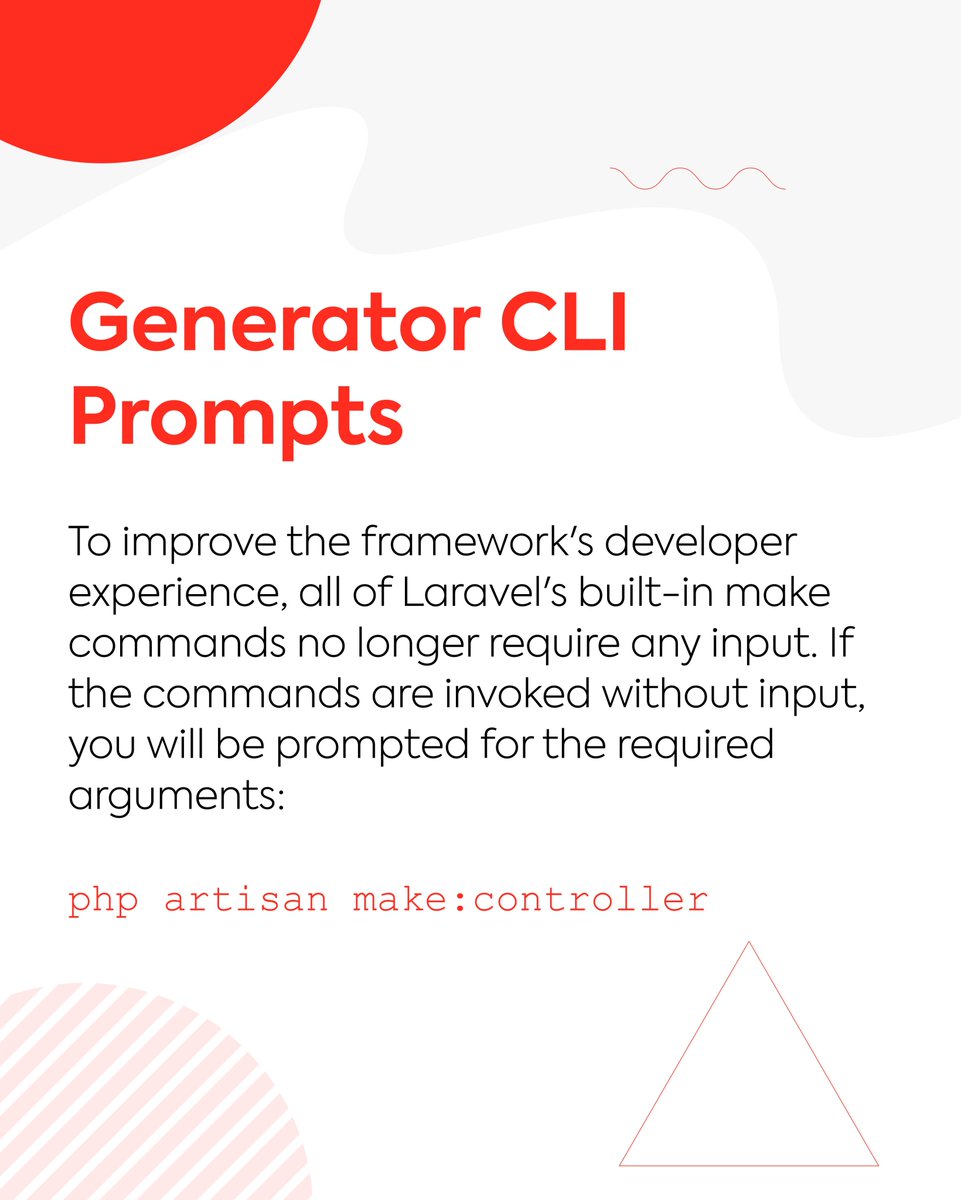 Generator CLI Prompts

To improve the framework's developer experience, all of Laravel's built-in make commands no longer require any input. If the commands are invoked without input, you will be prompted for the required arguments:

php artisan make:controller